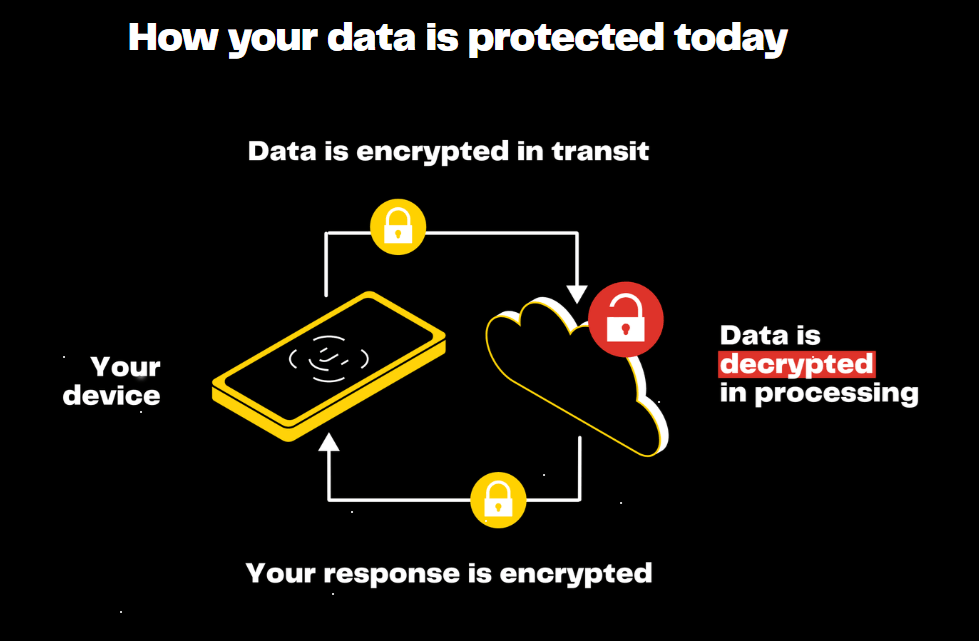 How your data is protected today

Data is encrypted in transit

Your device

Data is decrypted in processing

Your response is encrypted